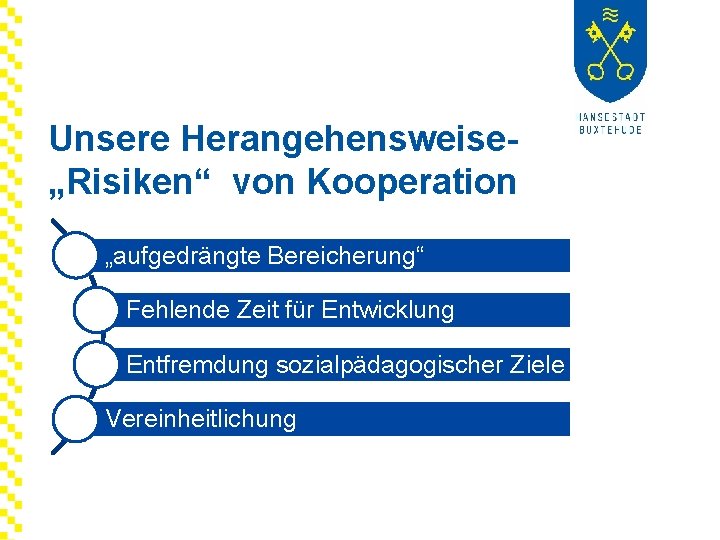 HANSESTADT BUXTEHUDE

Unsere Herangehensweise- „Risiken“ von Kooperation

„aufgedrängte Bereicherung“

Fehlende Zeit für Entwicklung

Entfremdung sozialpädagogischer Ziele

Vereinheitlichung